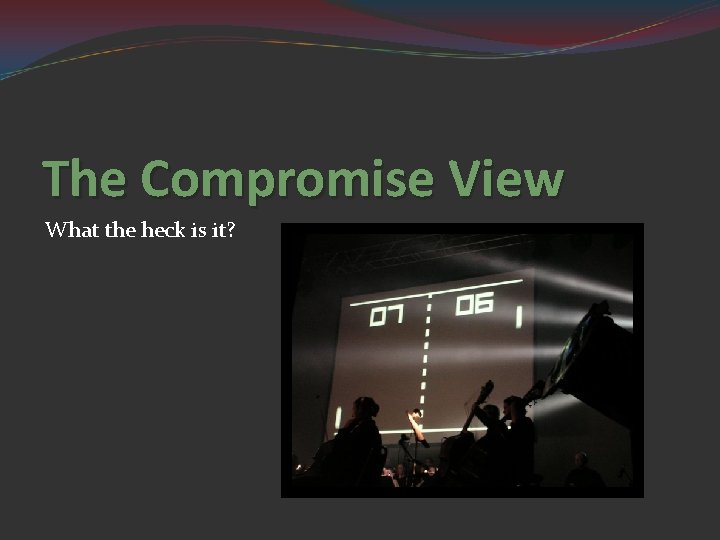 The Compromise View

What the heck is it?

07 06